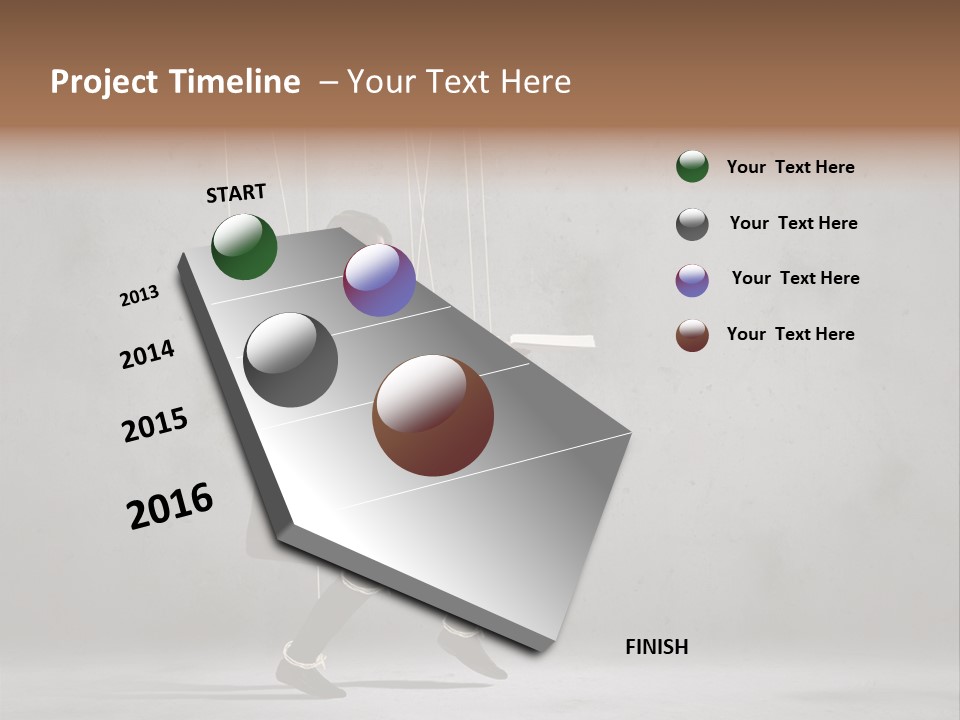 Project Timeline – Your Text Here

START

2013

2014

2015

2016

FINISH

Your Text Here

Your Text Here

Your Text Here

Your Text Here